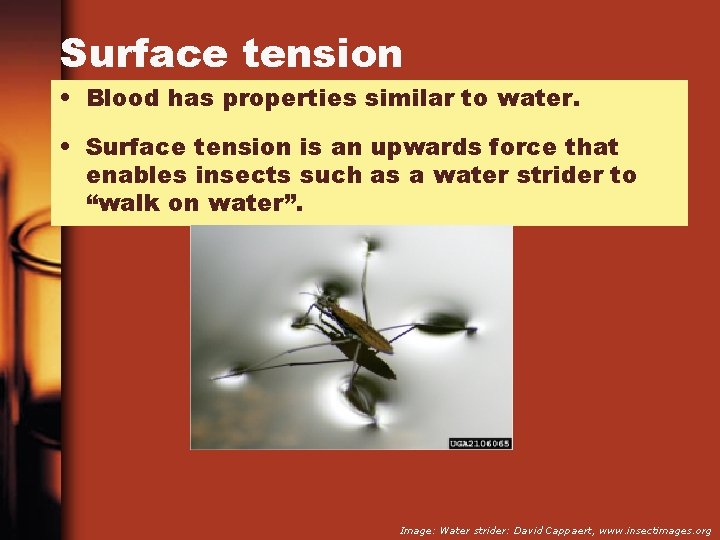 Surface tension

• Blood has properties similar to water.

• Surface tension is an upwards force that enables insects such as a water strider to “walk on water”.

UGA2106065

Image: Water strider: David Cappaert, www.insectimages.org